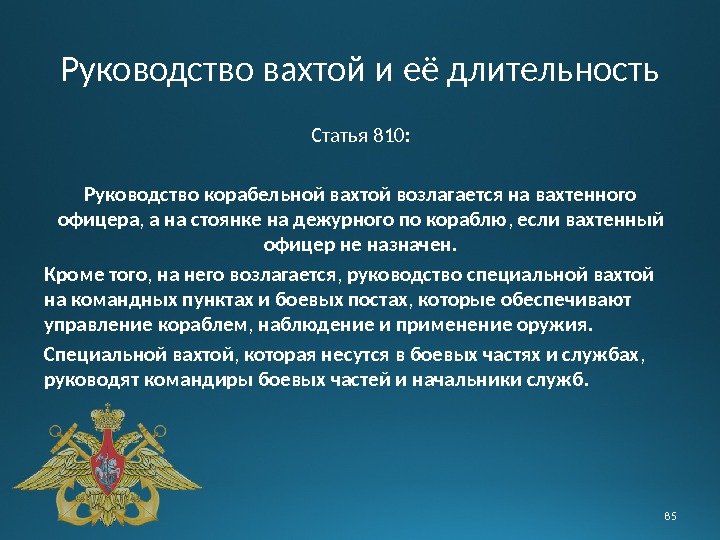 Руководство вахтой и её длительность

Статья 810:

Руководство корабельной вахтой возлагается на вахтенного офицера, а на стоянке на дежурного по кораблю, если вахтенный офицер не назначен.

Кроме того, на него возлагается, руководство специальной вахтой на командных пунктах и боевых постах, которые обеспечивают управление кораблем, наблюдение и применение оружия.

Специальной вахтой, которая несутся в боевых частях и службах, руководят командиры боевых частей и начальники служб.

85